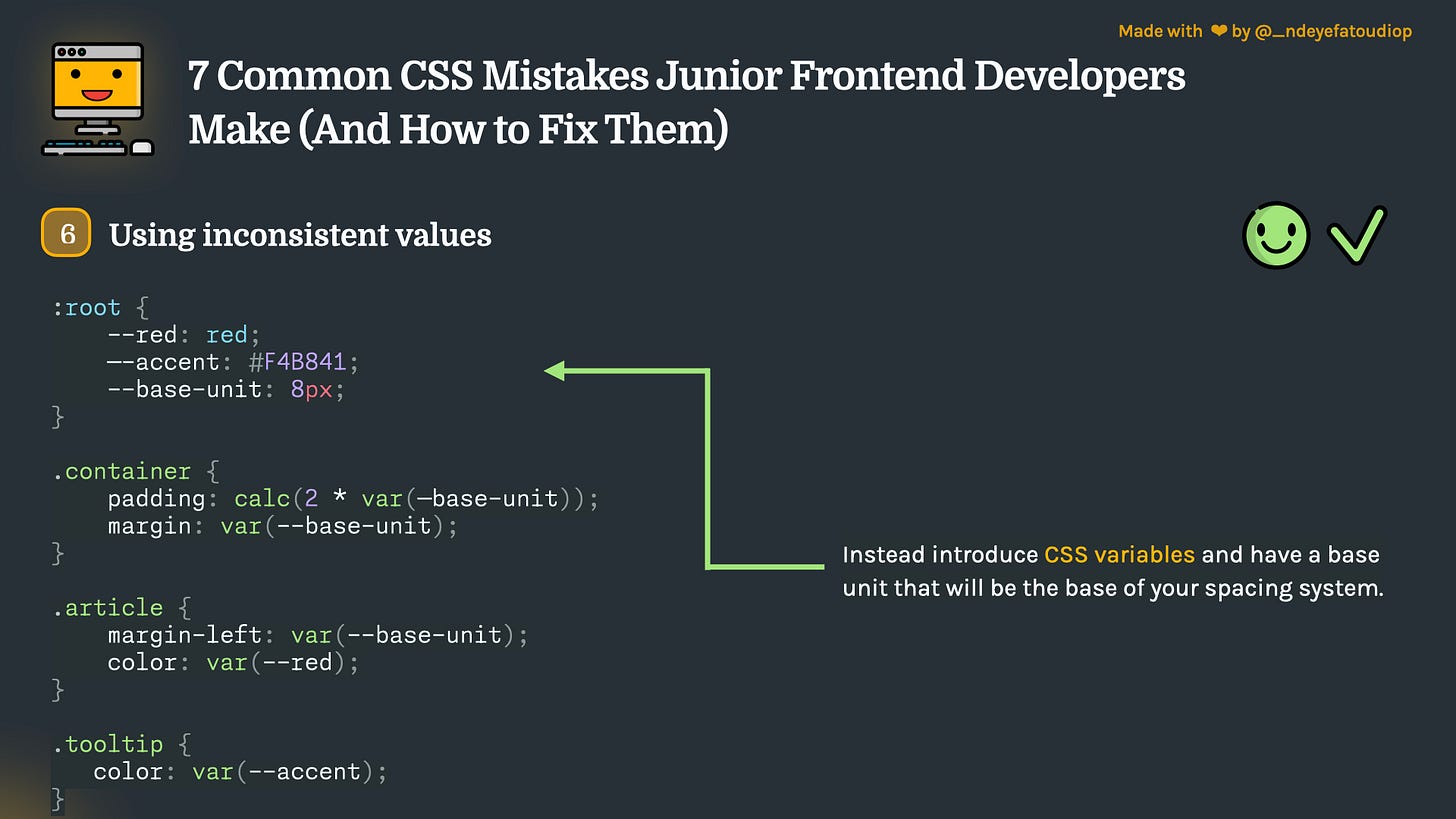 Made with ❤ by @_ndeyefatoudiop

7 Common CSS Mistakes Junior Frontend Developers Make (And How to Fix Them)

6 Using inconsistent values

:root {
    --red: red;
    —-accent: #F4B841;
    --base-unit: 8px;
}

.container {
    padding: calc(2 * var(—base-unit));
    margin: var(--base-unit);
}

.article {
    margin-left: var(--base-unit);
    color: var(--red);
}

.tooltip {
   color: var(--accent);
}

Instead introduce CSS variables and have a base unit that will be the base of your spacing system.